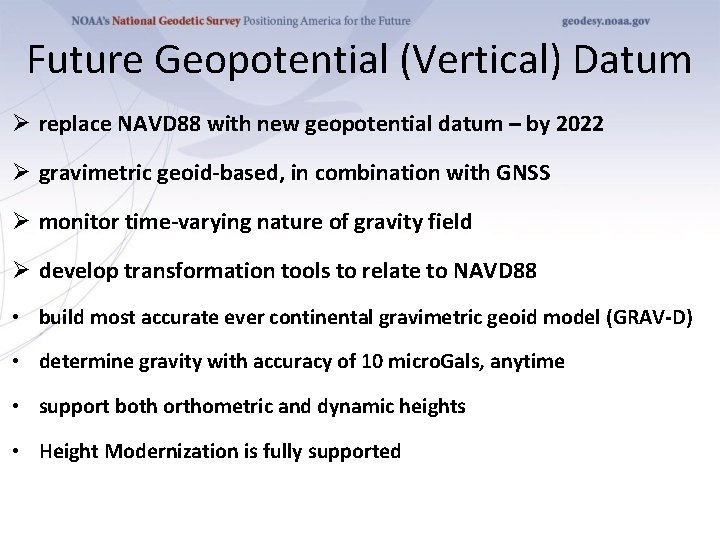 NOAA's National Geodetic Survey Positioning America for the Future

geodesy.noaa.gov

Future Geopotential (Vertical) Datum

➢ replace NAVD88 with new geopotential datum – by 2022

➢ gravimetric geoid-based, in combination with GNSS

➢ monitor time-varying nature of gravity field

➢ develop transformation tools to relate to NAVD88

• build most accurate ever continental gravimetric geoid model (GRAV-D)

• determine gravity with accuracy of 10 microGals, anytime

• support both orthometric and dynamic heights

• Height Modernization is fully supported